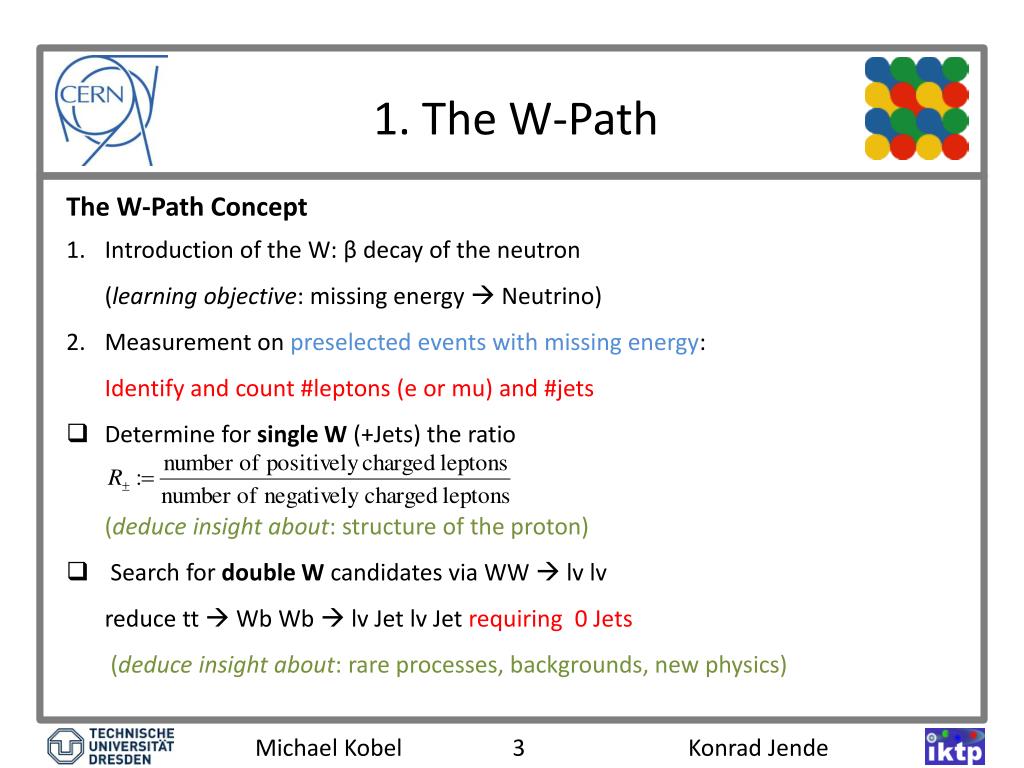 CERN

1. The W-Path

The W-Path Concept

1. Introduction of the W: β decay of the neutron

(learning objective: missing energy → Neutrino)

2. Measurement on preselected events with missing energy:

Identify and count #leptons (e or mu) and #jets

❑ Determine for single W (+Jets) the ratio

$R_{\pm} := \frac{\text{number of positively charged leptons}}{\text{number of negatively charged leptons}}$

(deduce insight about: structure of the proton)

❑ Search for double W candidates via WW → lv lv

reduce tt → Wb Wb → lv Jet lv Jet requiring 0 Jets

(deduce insight about: rare processes, backgrounds, new physics)

TECHNISCHE UNIVERSITÄT DRESDEN

Michael Kobel

3

Konrad Jende

iktp